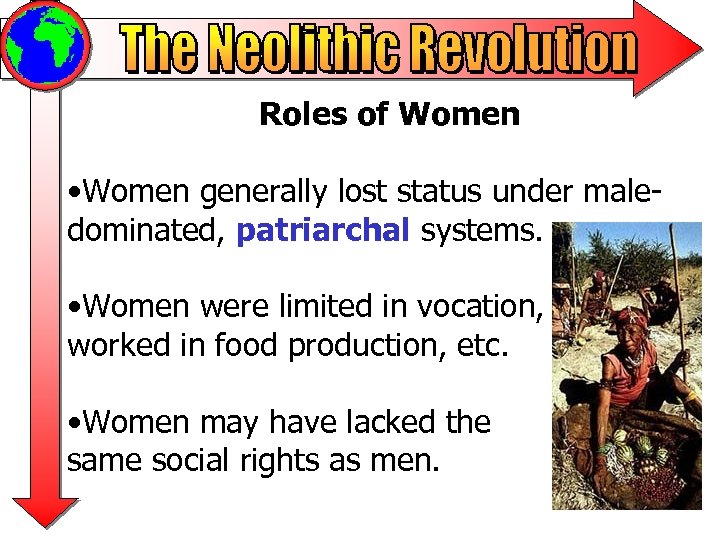 The Neolithic Revolution

Roles of Women

•Women generally lost status under male-dominated, patriarchal systems.

•Women were limited in vocation, worked in food production, etc.

•Women may have lacked the same social rights as men.